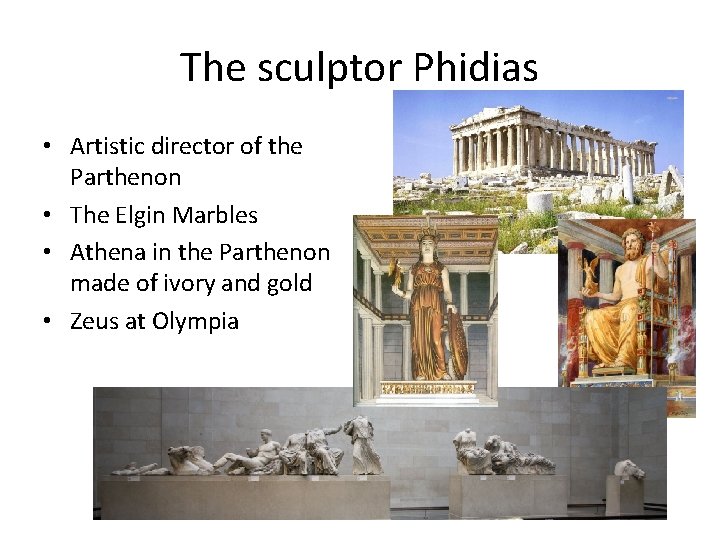 The sculptor Phidias

• Artistic director of the Parthenon
• The Elgin Marbles
• Athena in the Parthenon made of ivory and gold
• Zeus at Olympia